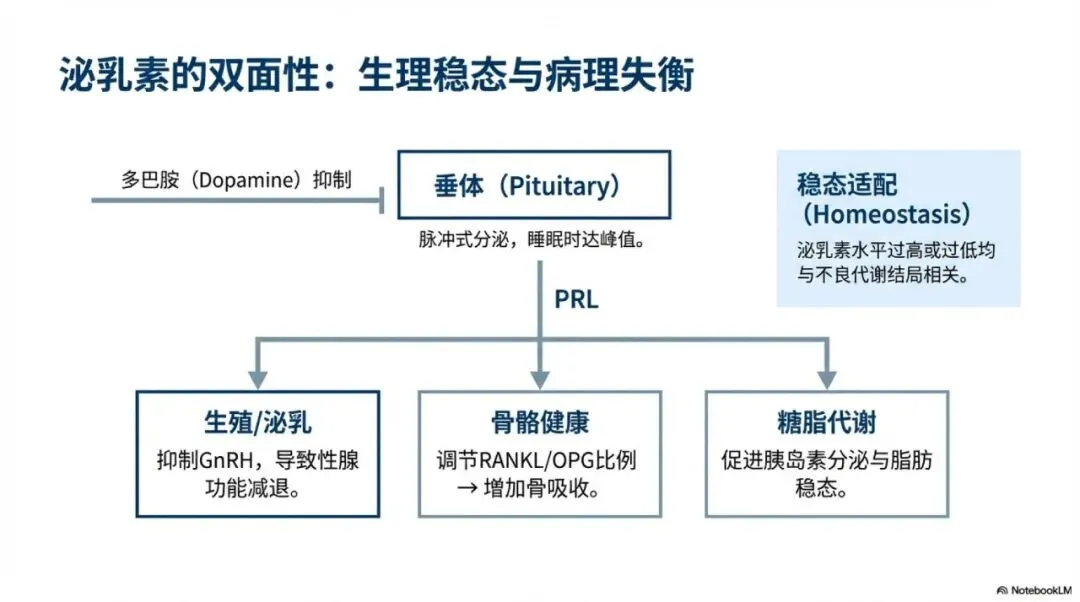 泌乳素的双面性：生理稳态与病理失衡

多巴胺（Dopamine）抑制

垂体（Pituitary）

脉冲式分泌，睡眠时达峰值。

稳态适配（Homeostasis）

泌乳素水平过高或过低均与不良代谢结局相关。

PRL

生殖/泌乳

抑制GnRH，导致性腺功能减退。

骨骼健康

调节RANKL/OPG比例 → 增加骨吸收。

糖脂代谢

促进胰岛素分泌与脂肪稳态。

NotebookLM